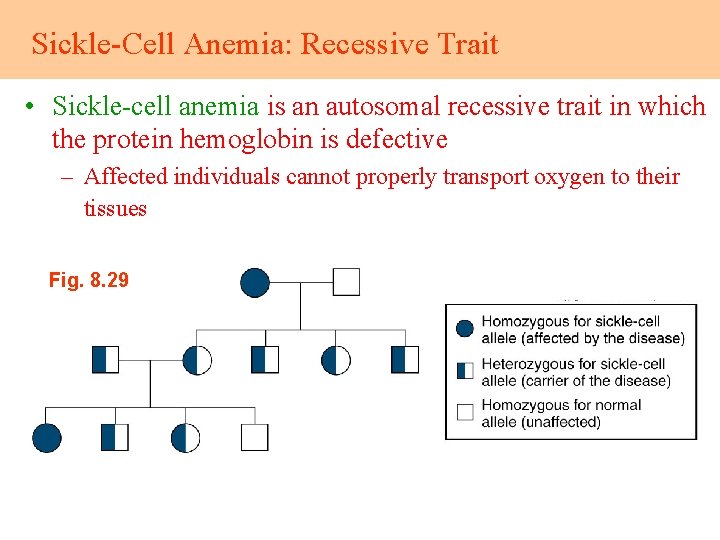 Sickle-Cell Anemia: Recessive Trait

• Sickle-cell anemia is an autosomal recessive trait in which the protein hemoglobin is defective

– Affected individuals cannot properly transport oxygen to their tissues

Fig. 8.29

Homozygous for sickle-cell allele (affected by the disease)

Heterozygous for sickle-cell allele (carrier of the disease)

Homozygous for normal allele (unaffected)